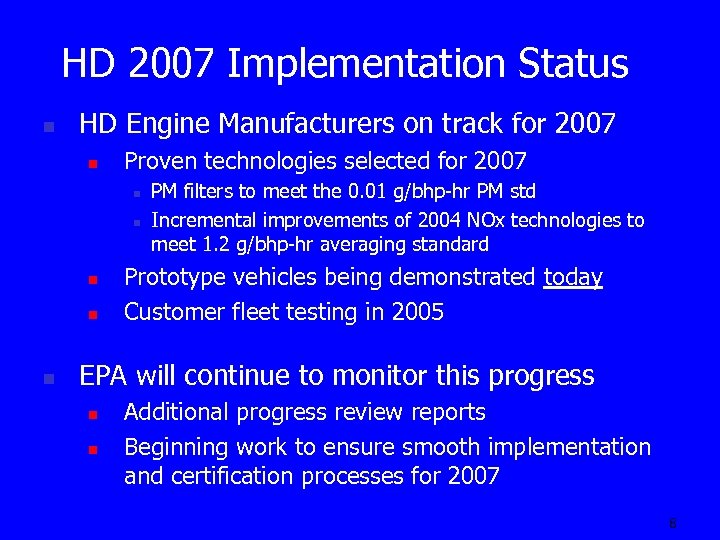 HD 2007 Implementation Status

- HD Engine Manufacturers on track for 2007
  - Proven technologies selected for 2007
    - PM filters to meet the 0.01 g/bhp-hr PM std
    - Incremental improvements of 2004 NOx technologies to meet 1.2 g/bhp-hr averaging standard
  - Prototype vehicles being demonstrated today
  - Customer fleet testing in 2005

- EPA will continue to monitor this progress
  - Additional progress review reports
  - Beginning work to ensure smooth implementation and certification processes for 2007

8